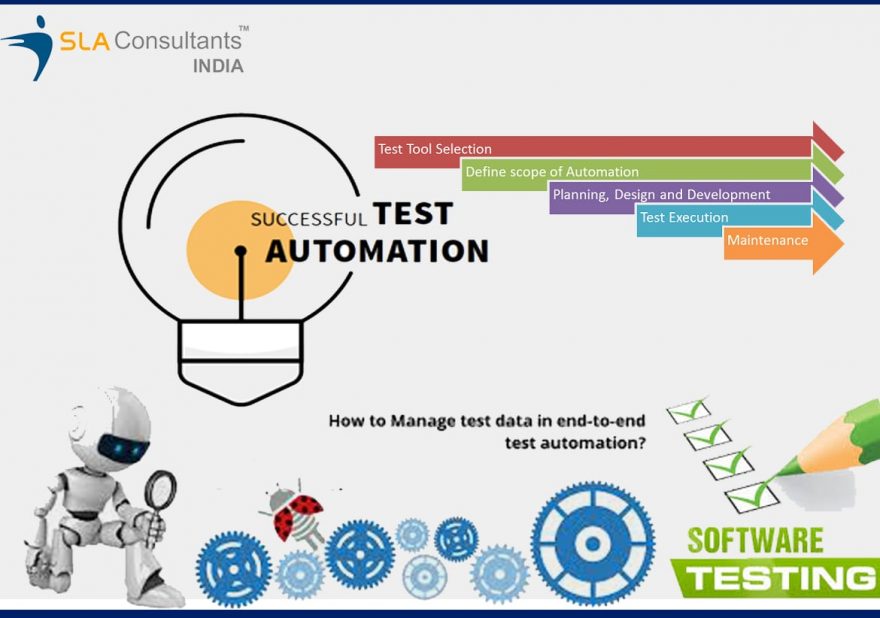 SLA Consultants™
INDIA

SUCCESSFUL TEST AUTOMATION

Test Tool Selection
Define scope of Automation
Planning, Design and Development
Test Execution
Maintenance

How to Manage test data in end-to-end test automation?

SOFTWARE TESTING